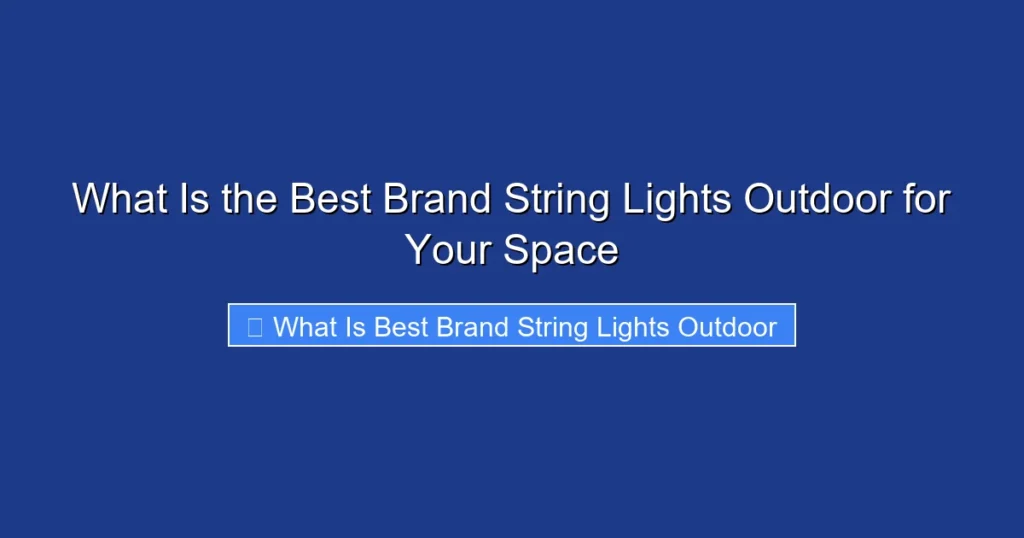 What Is the Best Brand String Lights Outdoor for Your Space

What Is Best Brand String Lights Outdoor